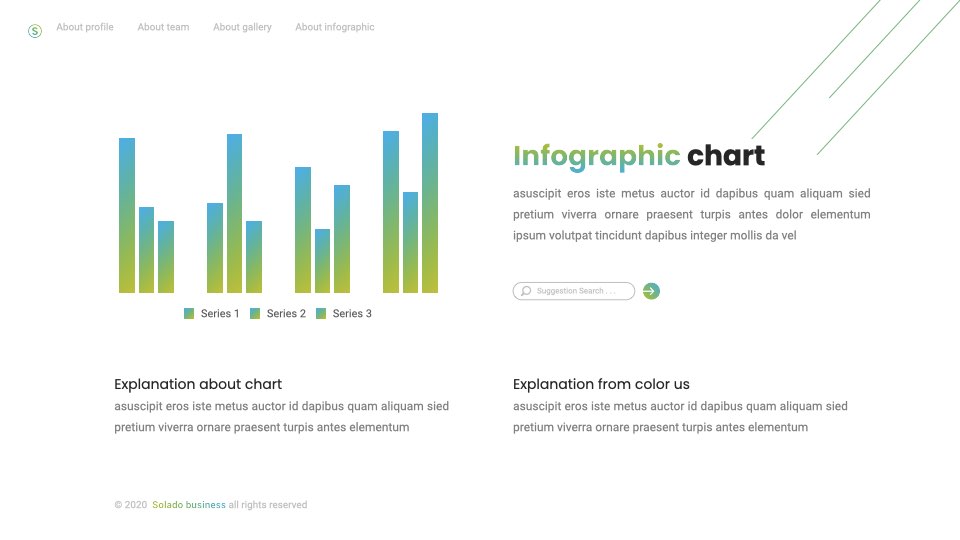 S About profile About team About gallery About infographic

Series 1 Series 2 Series 3

Infographic chart

asuscipit eros iste metus auctor id dapibus quam aliquam sied pretium viverra ornare praesent turpis antes dolor elementum ipsum volutpat tincidunt dapibus integer mollis da vel

Suggestion Search . . .

Explanation about chart

asuscipit eros iste metus auctor id dapibus quam aliquam sied pretium viverra ornare praesent turpis antes elementum

Explanation from color us

asuscipit eros iste metus auctor id dapibus quam aliquam sied pretium viverra ornare praesent turpis antes elementum

© 2020 Solado business all rights reserved